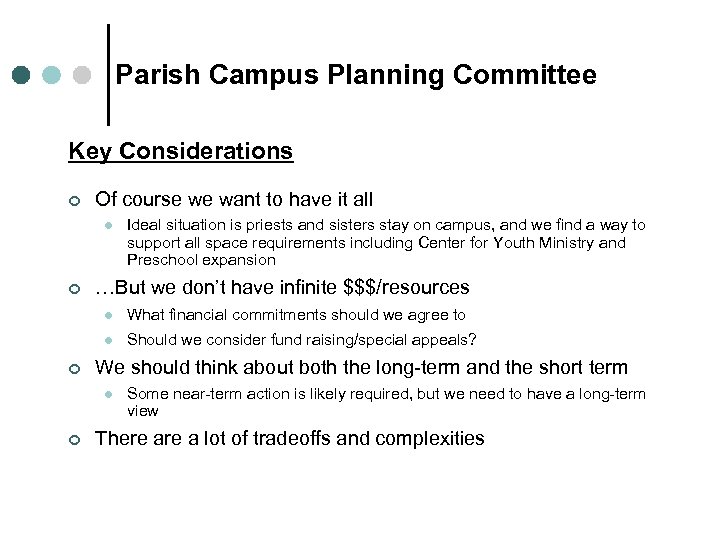 Parish Campus Planning Committee

Key Considerations

Of course we want to have it all

Ideal situation is priests and sisters stay on campus, and we find a way to support all space requirements including Center for Youth Ministry and Preschool expansion

…But we don't have infinite \$\$\$/resources

What financial commitments should we agree to

Should we consider fund raising/special appeals?

We should think about both the long-term and the short term

Some near-term action is likely required, but we need to have a long-term view

There are a lot of tradeoffs and complexities